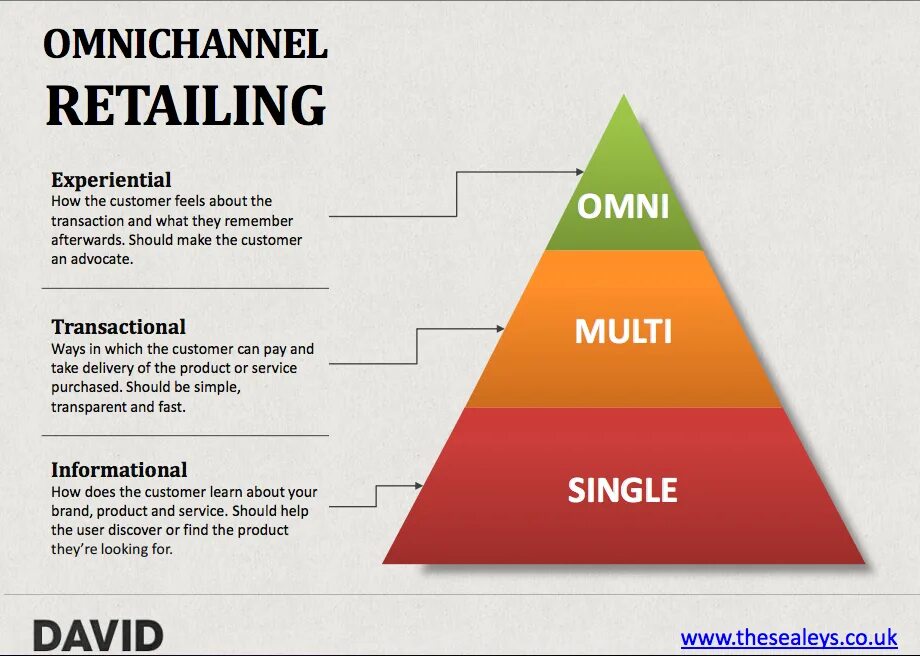 OMNICHANNEL
RETAILING

Experiential
How the customer feels about the transaction and what they remember afterwards. Should make the customer an advocate.

Transactional
Ways in which the customer can pay and take delivery of the product or service purchased. Should be simple, transparent and fast.

Informational
How does the customer learn about your brand, product and service. Should help the user discover or find the product they're looking for.

OMNI

MULTI

SINGLE

DAVID

www.thesealeys.co.uk